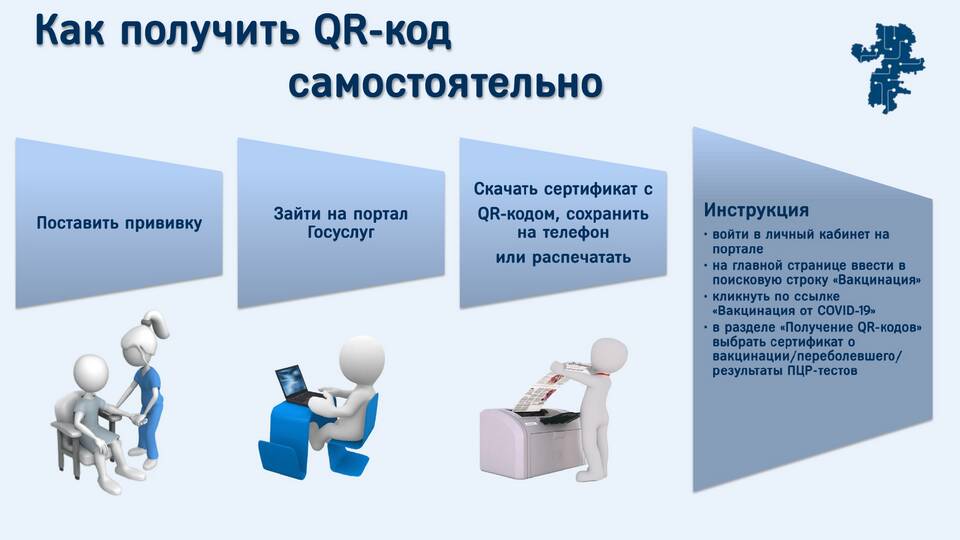 Как получить QR-код самостоятельно

Поставить прививку

Зайти на портал Госуслуг

Скачать сертификат с QR-кодом, сохранить на телефон
или распечатать

Инструкция
• войти в личный кабинет на портале
• на главной странице ввести в поисковую строку «Вакцинация»
• кликнуть по ссылке «Вакцинация от COVID-19»
• в разделе «Получение QR-кодов» выбрать сертификат о вакцинации/переболевшего/ результаты ПЦР-тестов